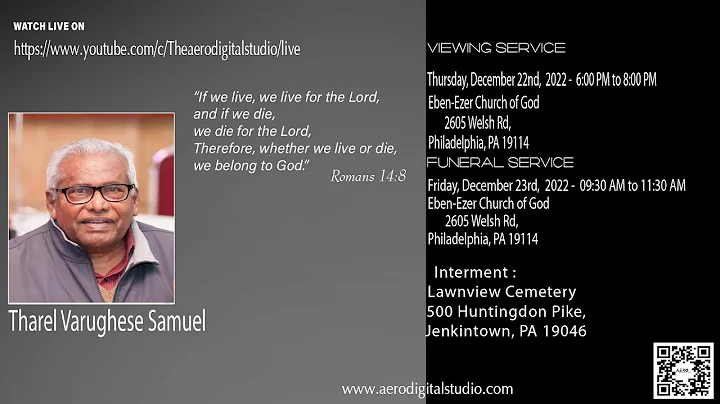 WATCH LIVE ON
https://www.youtube.com/c/Theaerodigitalstudio/live

"If we live, we live for the Lord, and if we die, we die for the Lord, Therefore, whether we live or die, we belong to God."
Romans 14:8

Tharel Varughese Samuel

VIEWING SERVICE
Thursday, December 22nd, 2022 - 6:00 PM to 8:00 PM
Eben-Ezer Church of God
2605 Welsh Rd,
Philadelphia, PA 19114

FUNERAL SERVICE
Friday, December 23rd, 2022 - 09:30 AM to 11:30 AM
Eben-Ezer Church of God
2605 Welsh Rd,
Philadelphia, PA 19114

Interment :
Lawnview Cemetery
500 Huntingdon Pike,
Jenkintown, PA 19046

www.aerodigitalstudio.com